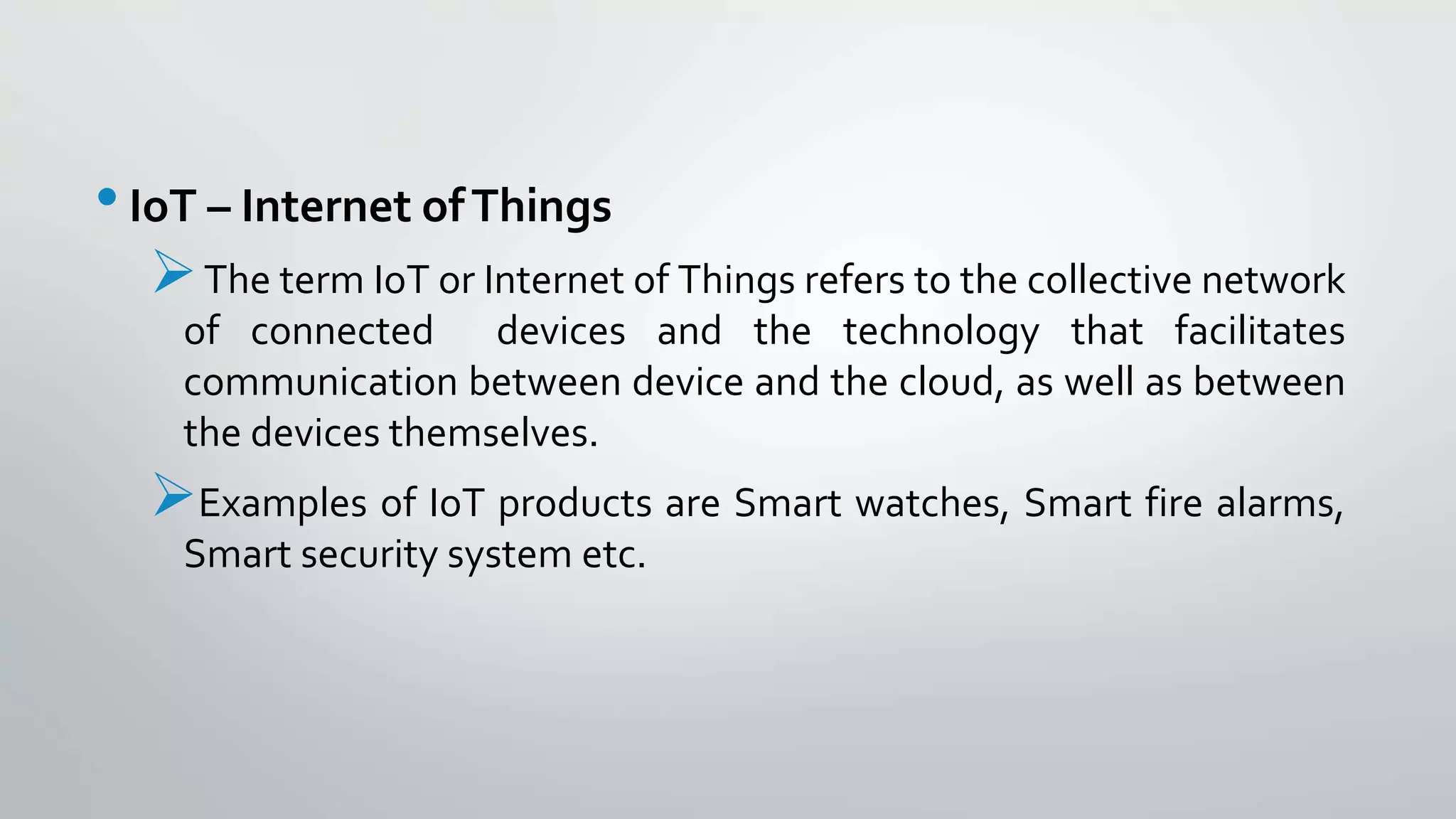 • IoT – Internet of Things

➢ The term IoT or Internet of Things refers to the collective network of connected devices and the technology that facilitates communication between device and the cloud, as well as between the devices themselves.

➢ Examples of IoT products are Smart watches, Smart fire alarms, Smart security system etc.